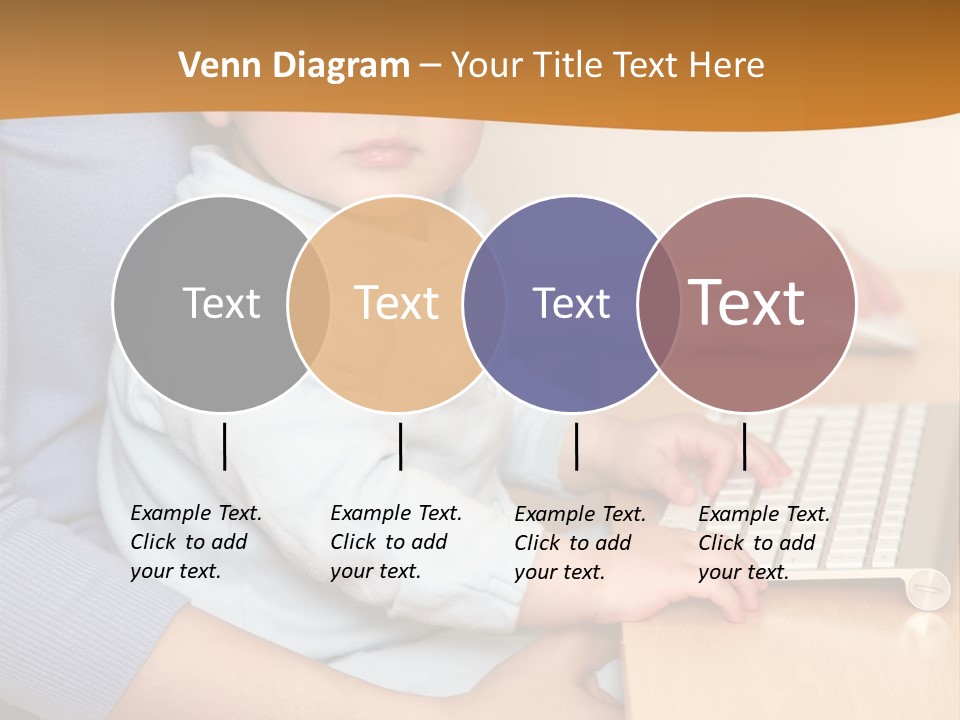 Venn Diagram – Your Title Text Here

Text

Text

Text

Text

Example Text. Click to add your text.

Example Text. Click to add your text.

Example Text. Click to add your text.

Example Text. Click to add your text.